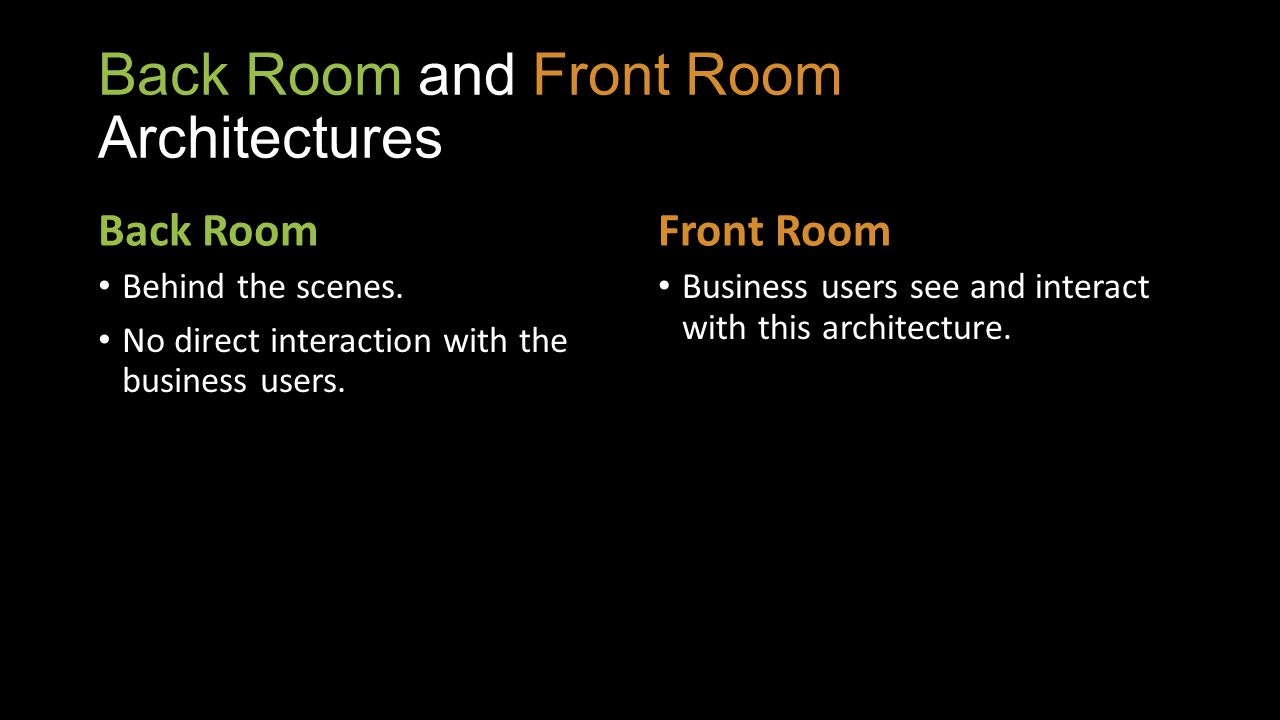 Back Room and Front Room Architectures

Back Room

• Behind the scenes.
• No direct interaction with the business users.

Front Room

• Business users see and interact with this architecture.